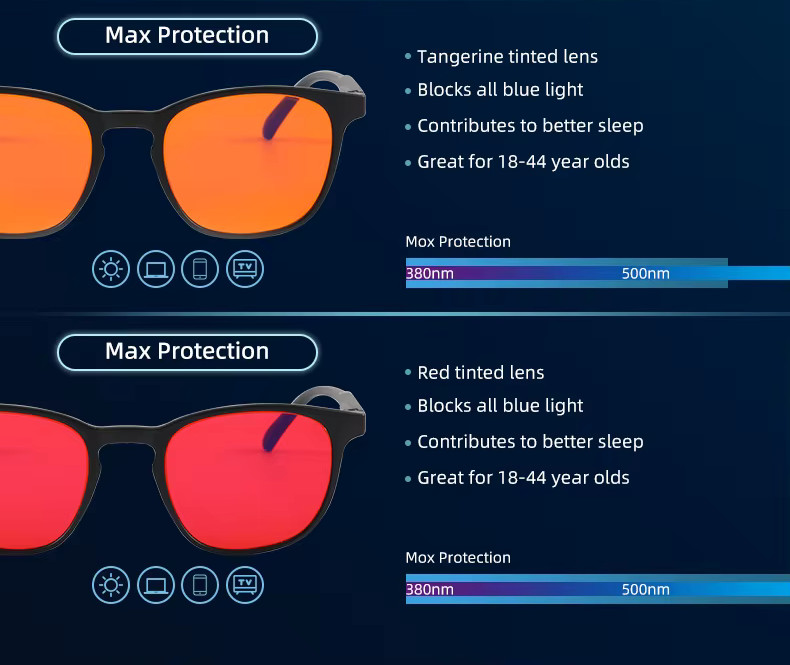 Max Protection

• Tangerine tinted lens
• Blocks all blue light
• Contributes to better sleep
• Great for 18-44 year olds

TV

Mox Protection
380nm 500nm

Max Protection

• Red tinted lens
• Blocks all blue light
• Contributes to better sleep
• Great for 18-44 year olds

TV

Mox Protection
380nm 500nm